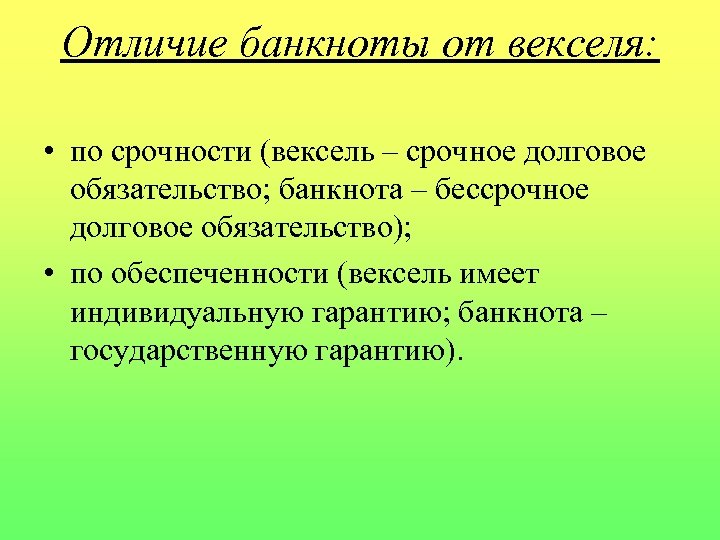 Отличие банкноты от векселя:

• по срочности (вексель – срочное долговое обязательство; банкнота – бессрочное долговое обязательство);

• по обеспеченности (вексель имеет индивидуальную гарантию; банкнота – государственную гарантию).